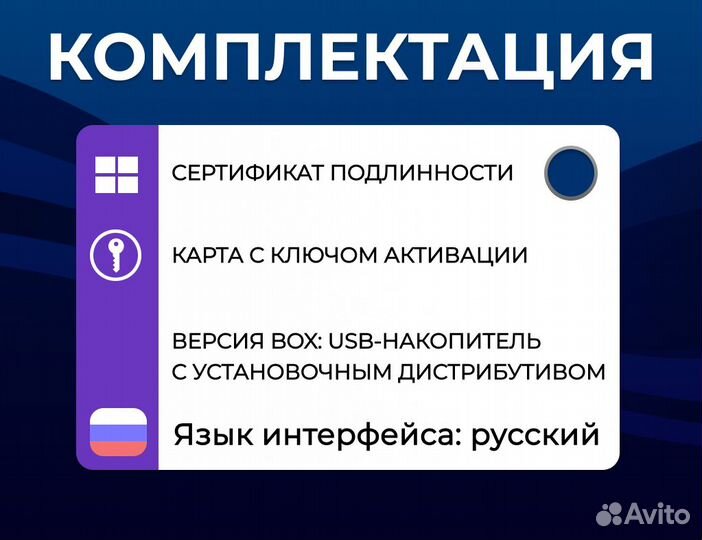 КОМПЛЕКТАЦИЯ

СЕРТИФИКАТ ПОДЛИННОСТИ

КАРТА С КЛЮЧОМ АКТИВАЦИИ

ВЕРСИЯ BOX: USB-НАКОПИТЕЛЬ С УСТАНОВОЧНЫМ ДИСТРИБУТИВОМ

Язык интерфейса: русский

Avito